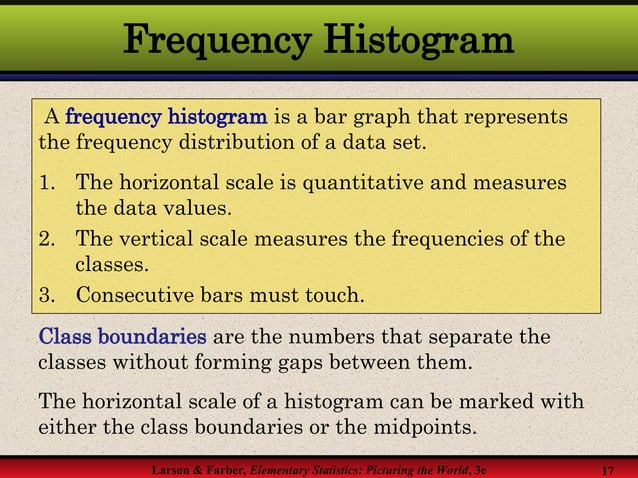 Frequency Histogram

A frequency histogram is a bar graph that represents the frequency distribution of a data set.

1. The horizontal scale is quantitative and measures the data values.
2. The vertical scale measures the frequencies of the classes.
3. Consecutive bars must touch.

Class boundaries are the numbers that separate the classes without forming gaps between them.

The horizontal scale of a histogram can be marked with either the class boundaries or the midpoints.

Larson & Farber, Elementary Statistics: Picturing the World, 3e

17